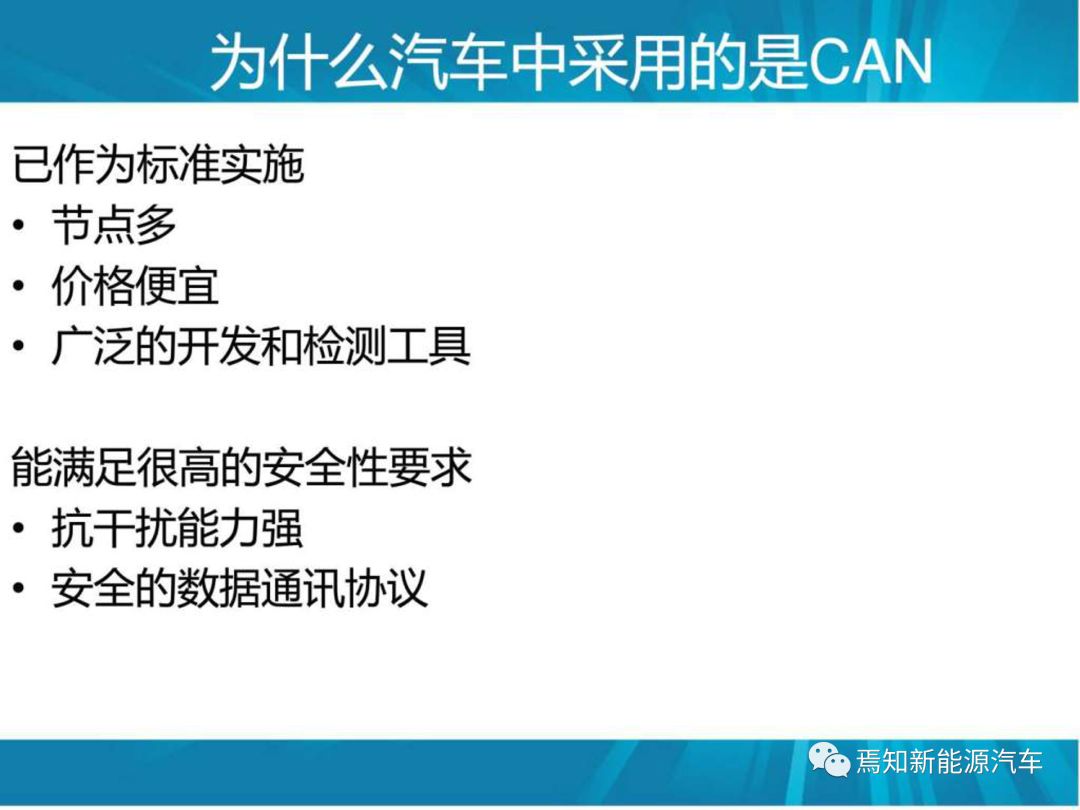 为什么汽车中采用的是CAN

已作为标准实施
• 节点多
• 价格便宜
• 广泛的开发和检测工具

能满足很高的安全性要求
• 抗干扰能力强
• 安全的数据通讯协议

焉知新能源汽车